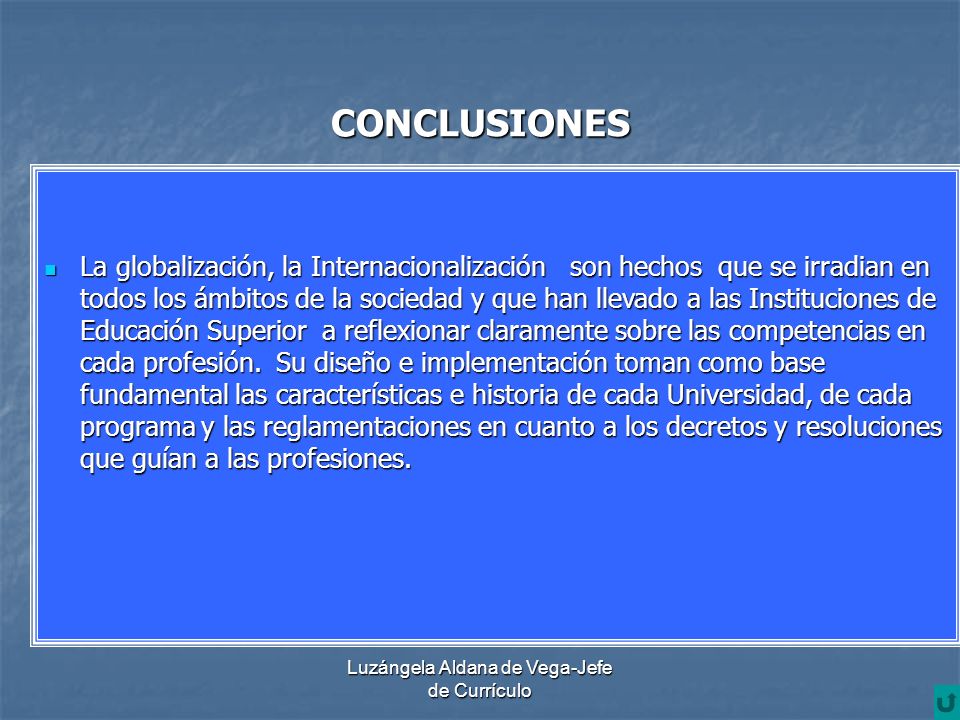 CONCLUSIONES

La globalización, la Internacionalización son hechos que se irradian en todos los ámbitos de la sociedad y que han llevado a las Instituciones de Educación Superior a reflexionar claramente sobre las competencias en cada profesión. Su diseño e implementación toman como base fundamental las características e historia de cada Universidad, de cada programa y las reglamentaciones en cuanto a los decretos y resoluciones que guían a las profesiones.

Luzángela Aldana de Vega-Jefe de Currículo